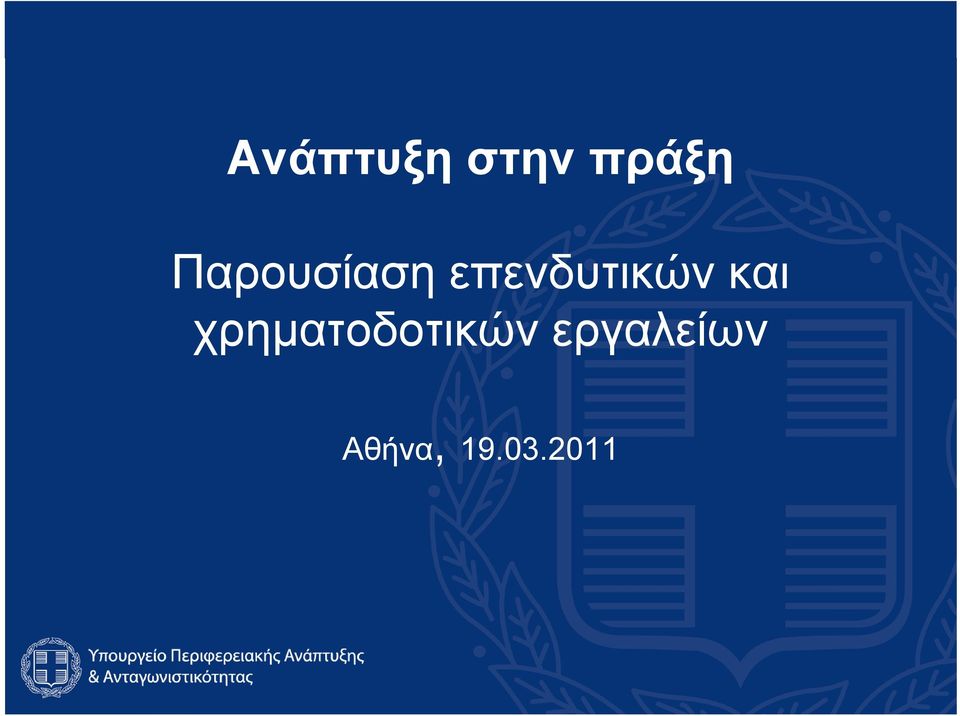 Ανάπτυξη στην πράξη

Παρουσίαση επενδυτικών και χρηματοδοτικών εργαλείων

Αθήνα, 19.03.2011

Υπουργείο Περιφερειακής Ανάπτυξης & Ανταγωνιστικότητας